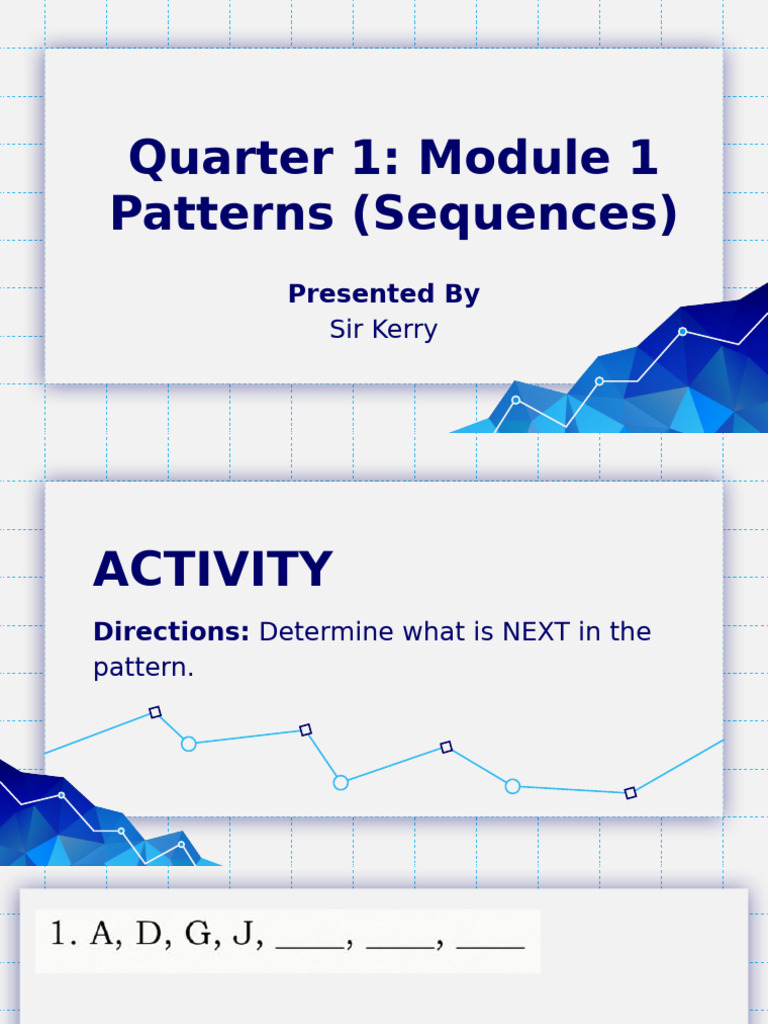 Quarter 1: Module 1
Patterns (Sequences)

Presented By
Sir Kerry

ACTIVITY

Directions: Determine what is NEXT in the pattern.

1. A, D, G, J, ____, ____, ____